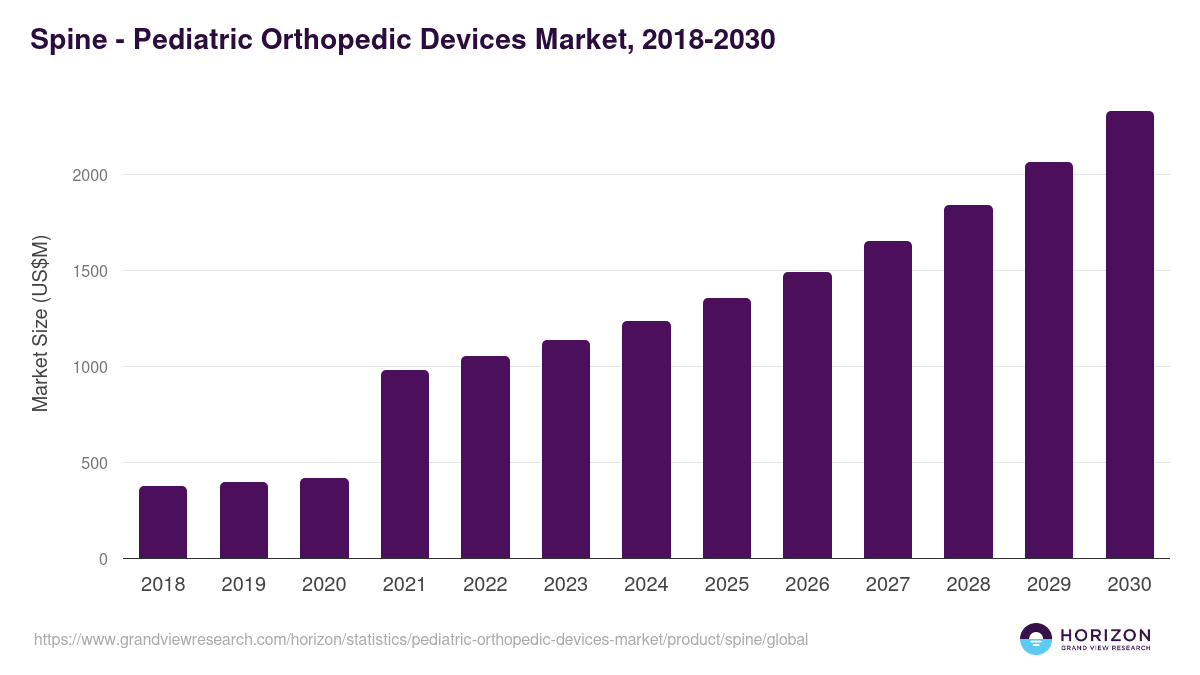 Spine - Pediatric Orthopedic Devices Market, 2018-2030

Market Size (US$M)

2000
1500
1000
500
0

2018 2019 2020 2021 2022 2023 2024 2025 2026 2027 2028 2029 2030

https://www.grandviewresearch.com/horizon/statistics/pediatric-orthopedic-devices-market/product/spine/global

HORIZON
GRAND VIEW RESEARCH